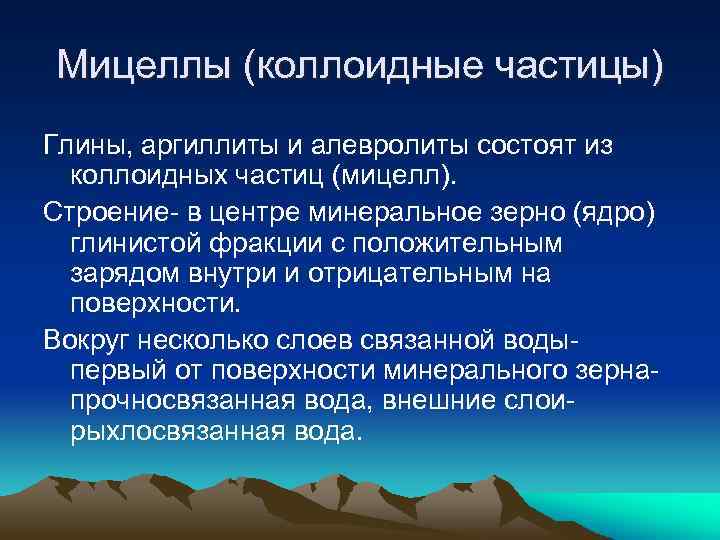 Мицеллы (коллоидные частицы)

Глины, аргиллиты и алевролиты состоят из коллоидных частиц (мицелл).

Строение- в центре минеральное зерно (ядро) глинистой фракции с положительным зарядом внутри и отрицательным на поверхности.

Вокруг несколько слоев связанной воды- первый от поверхности минерального зерна- прочносвязанная вода, внешние слои- рыхлосвязанная вода.